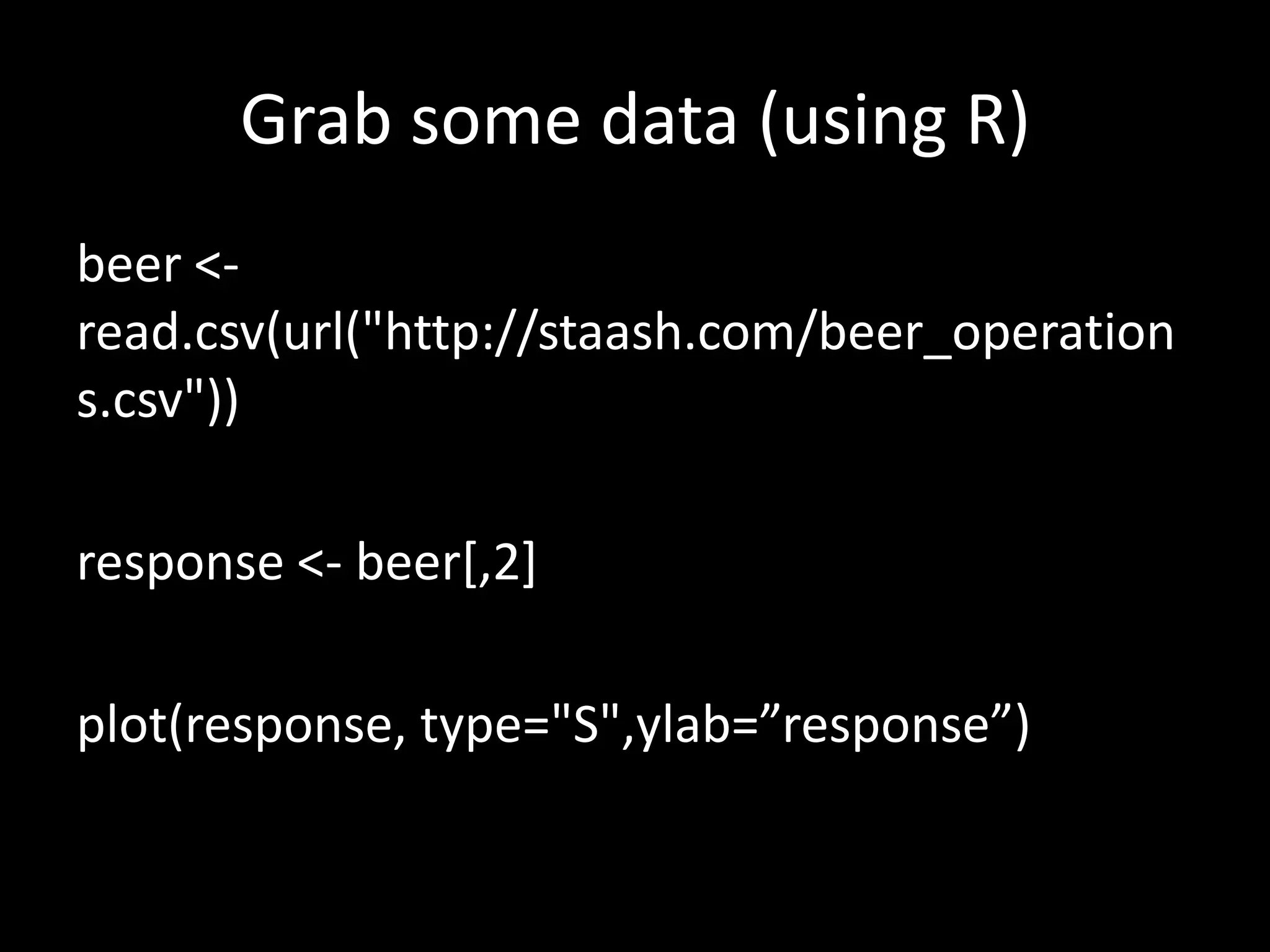 Grab some data (using R)

beer <- read.csv(url("http://staash.com/beer_operations.csv"))

response <- beer[,2]

plot(response, type="S",ylab=”response”)